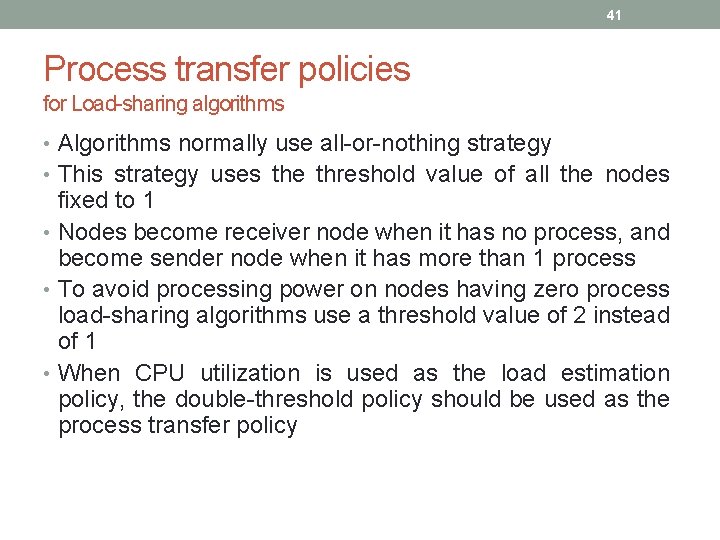 41

Process transfer policies
for Load-sharing algorithms

• Algorithms normally use all-or-nothing strategy
• This strategy uses the threshold value of all the nodes fixed to 1
• Nodes become receiver node when it has no process, and become sender node when it has more than 1 process
• To avoid processing power on nodes having zero process load-sharing algorithms use a threshold value of 2 instead of 1
• When CPU utilization is used as the load estimation policy, the double-threshold policy should be used as the process transfer policy